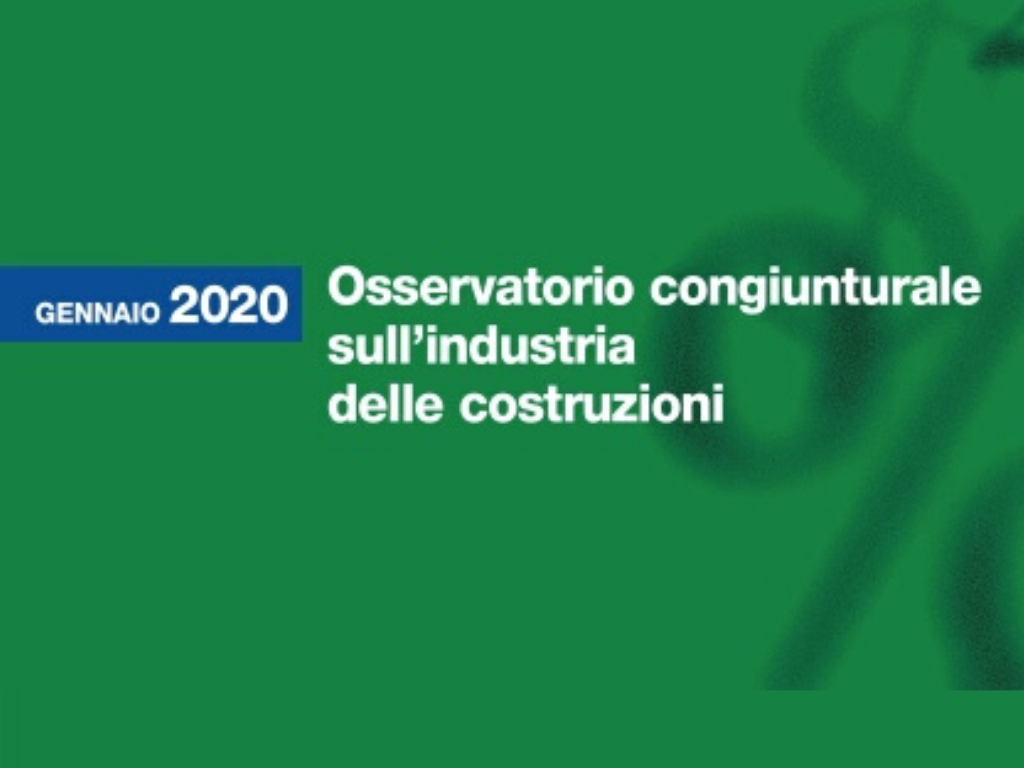 GENNAIO 2020

Osservatorio congiunturale sull'industria delle costruzioni